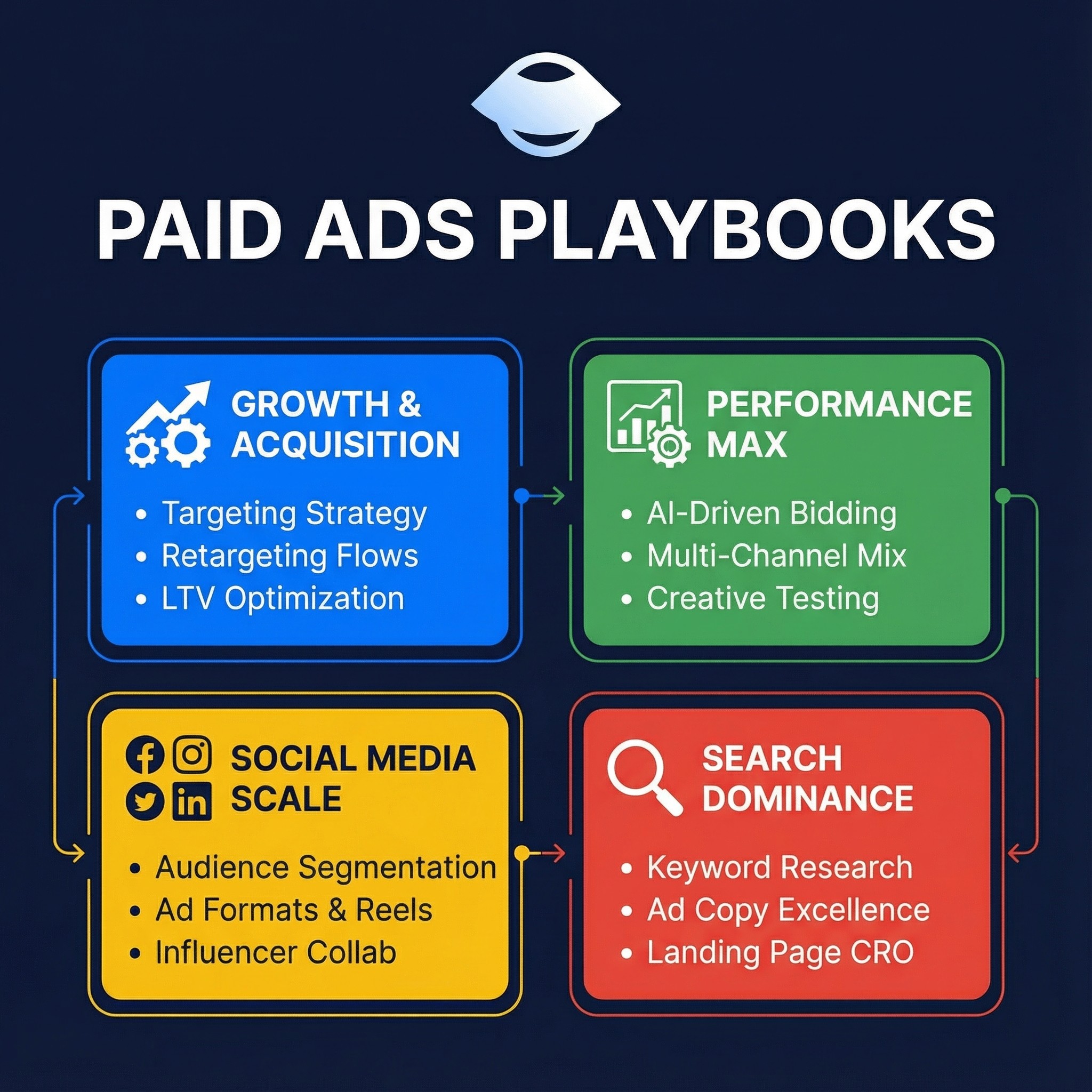 PAID ADS PLAYBOOKS

GROWTH & ACQUISITION

• Targeting Strategy
• Retargeting Flows
• LTV Optimization

PERFORMANCE MAX

• AI-Driven Bidding
• Multi-Channel Mix
• Creative Testing

SOCIAL MEDIA SCALE

• Audience Segmentation
• Ad Formats & Reels
• Influencer Collab

SEARCH DOMINANCE

• Keyword Research
• Ad Copy Excellence
• Landing Page CRO